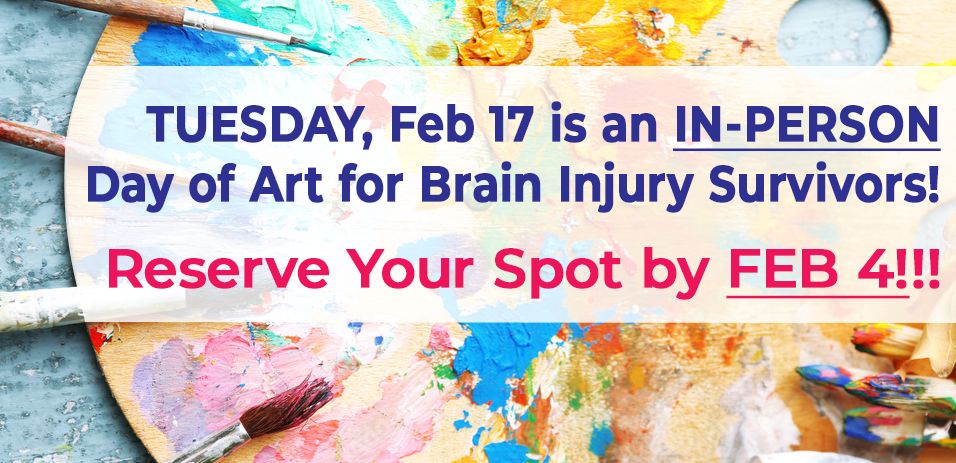 TUESDAY, Feb 17 is an IN-PERSON Day of Art for Brain Injury Survivors!

Reserve Your Spot by FEB 4!!!